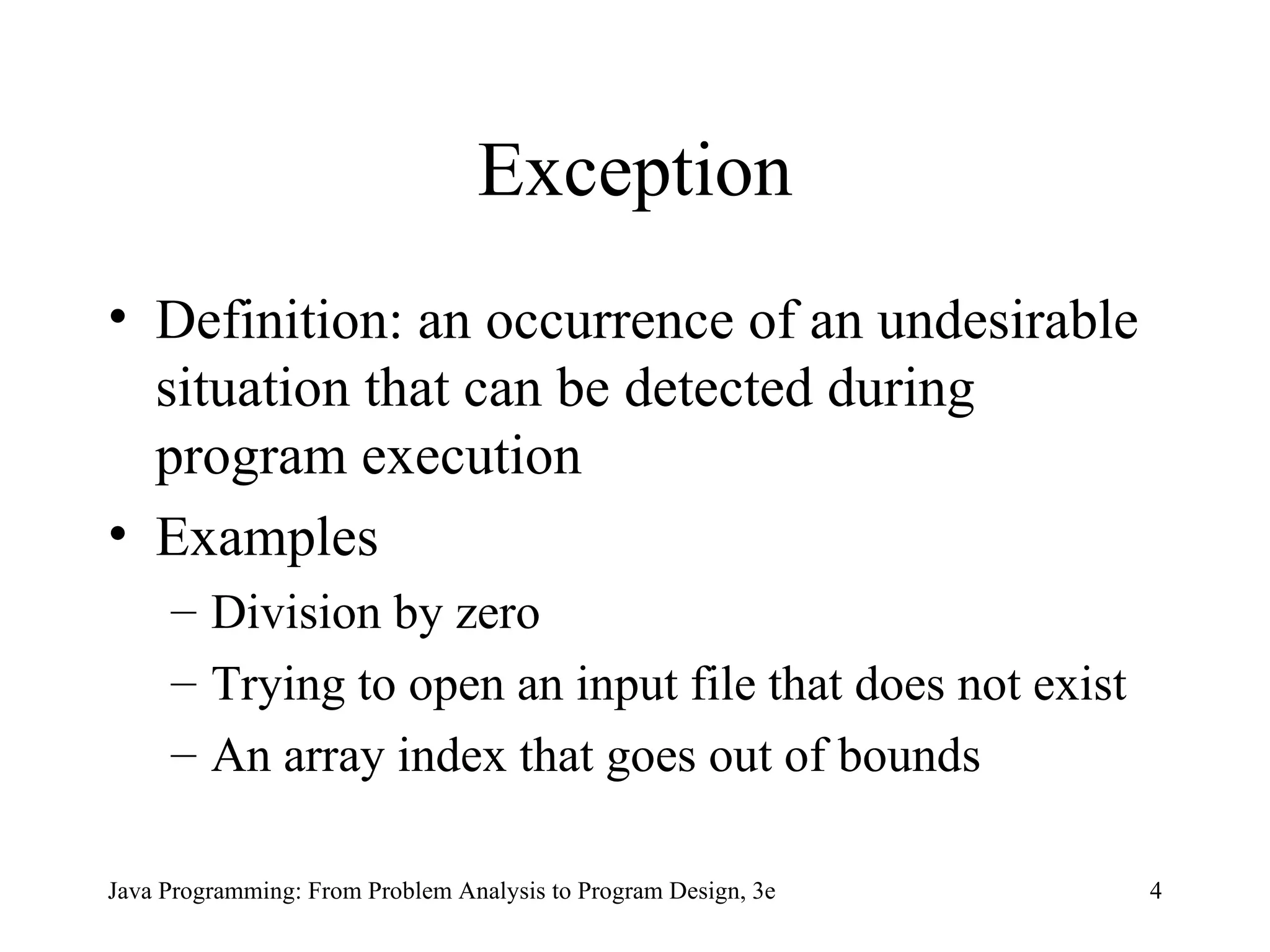 Exception

• Definition: an occurrence of an undesirable situation that can be detected during program execution
• Examples
– Division by zero
– Trying to open an input file that does not exist
– An array index that goes out of bounds

Java Programming: From Problem Analysis to Program Design, 3e

4